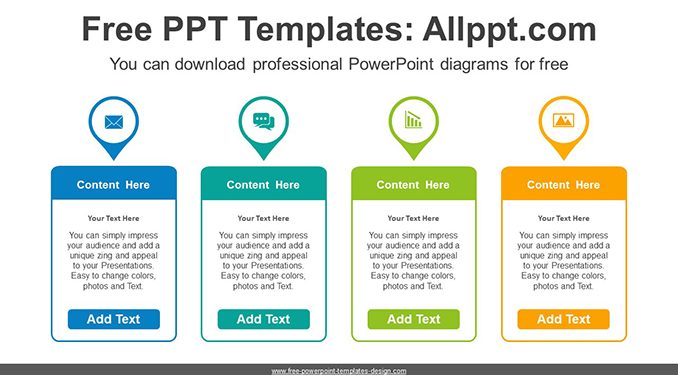 Free PPT Templates: Allppt.com

You can download professional PowerPoint diagrams for free

Content Here

Your Text Here

You can simply impress your audience and add a unique zing and appeal to your Presentations. Easy to change colors, photos and Text.

Add Text

Content Here

Your Text Here

You can simply impress your audience and add a unique zing and appeal to your Presentations. Easy to change colors, photos and Text.

Add Text

Content Here

Your Text Here

You can simply impress your audience and add a unique zing and appeal to your Presentations. Easy to change colors, photos and Text.

Add Text

Content Here

Your Text Here

You can simply impress your audience and add a unique zing and appeal to your Presentations. Easy to change colors, photos and Text.

Add Text

www.free-powerpoint-templates-design.com